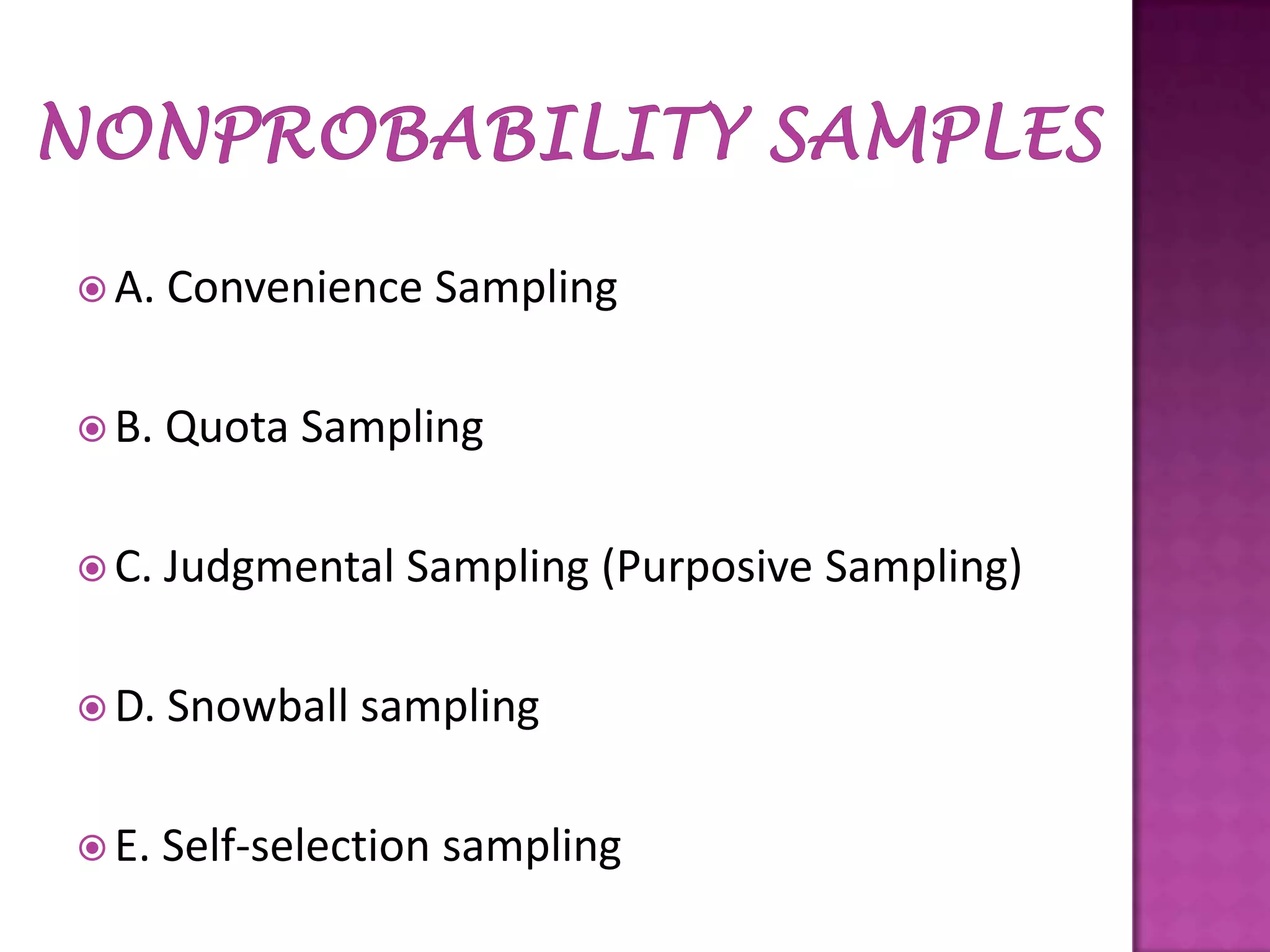 NONPROBABILITY SAMPLES

A. Convenience Sampling

B. Quota Sampling

C. Judgmental Sampling (Purposive Sampling)

D. Snowball sampling

E. Self-selection sampling